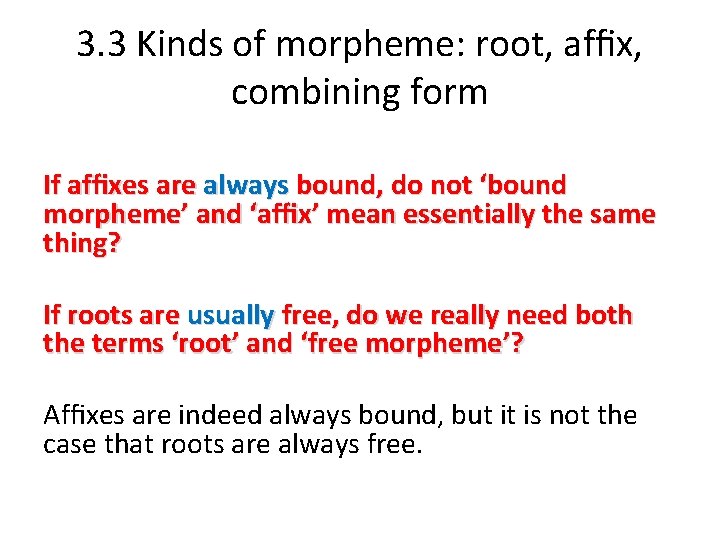 3.3 Kinds of morpheme: root, affix, combining form

If affixes are always bound, do not ‘bound morpheme’ and ‘affix’ mean essentially the same thing?

If roots are usually free, do we really need both the terms ‘root’ and ‘free morpheme’?

Affixes are indeed always bound, but it is not the case that roots are always free.